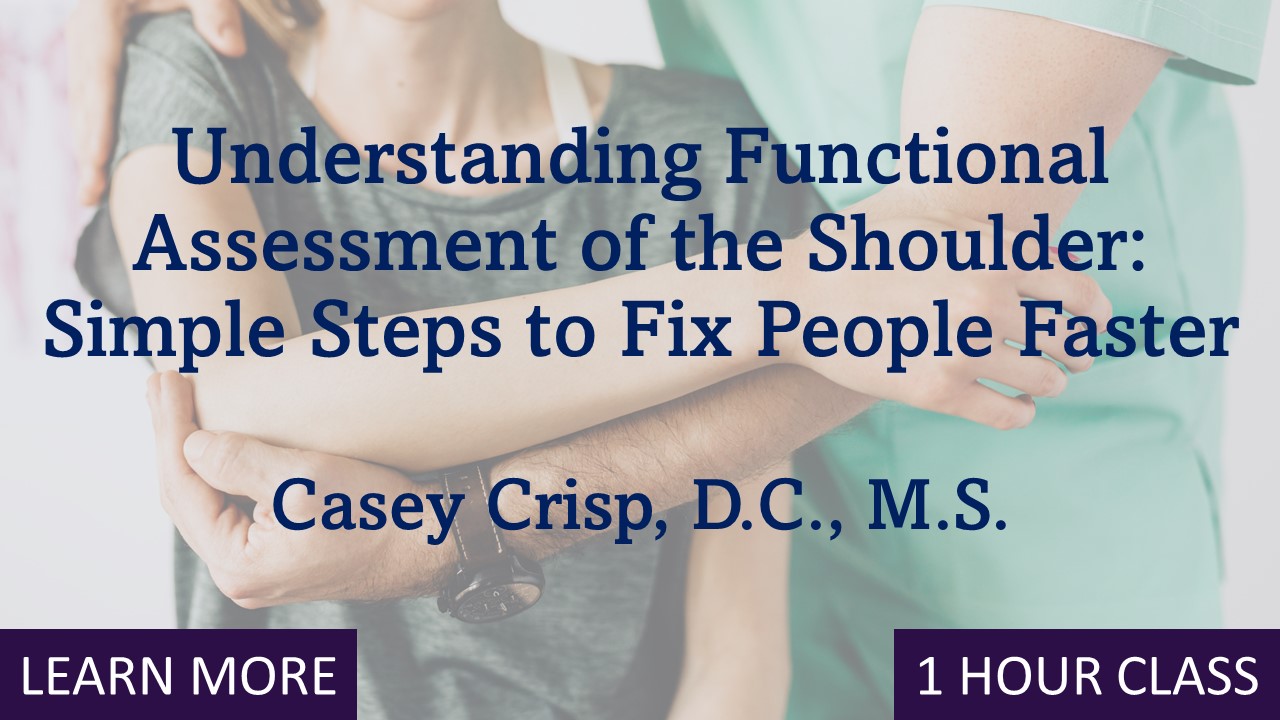 Understanding Functional Assessment of the Shoulder: Simple Steps to Fix People Faster

Casey Crisp, D.C., M.S.

LEARN MORE

1 HOUR CLASS